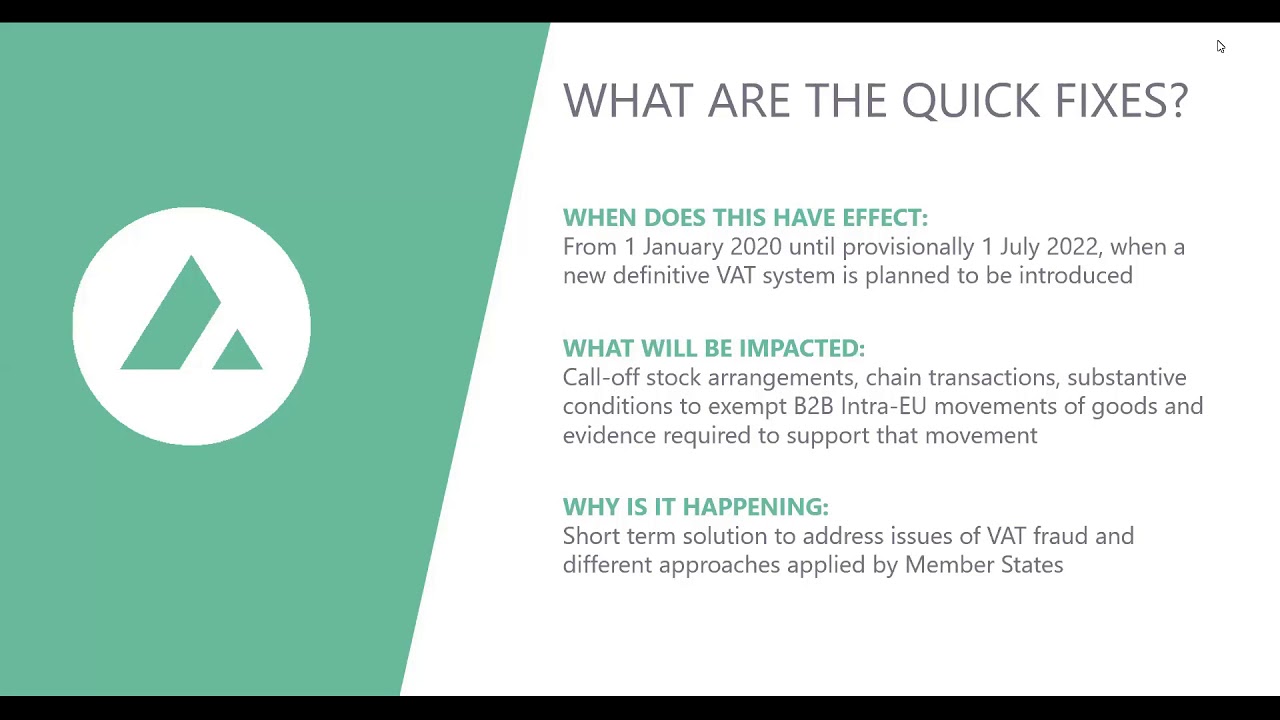 WHAT ARE THE QUICK FIXES?

WHEN DOES THIS HAVE EFFECT:
From 1 January 2020 until provisionally 1 July 2022, when a new definitive VAT system is planned to be introduced

WHAT WILL BE IMPACTED:
Call-off stock arrangements, chain transactions, substantive conditions to exempt B2B Intra-EU movements of goods and evidence required to support that movement

WHY IS IT HAPPENING:
Short term solution to address issues of VAT fraud and different approaches applied by Member States